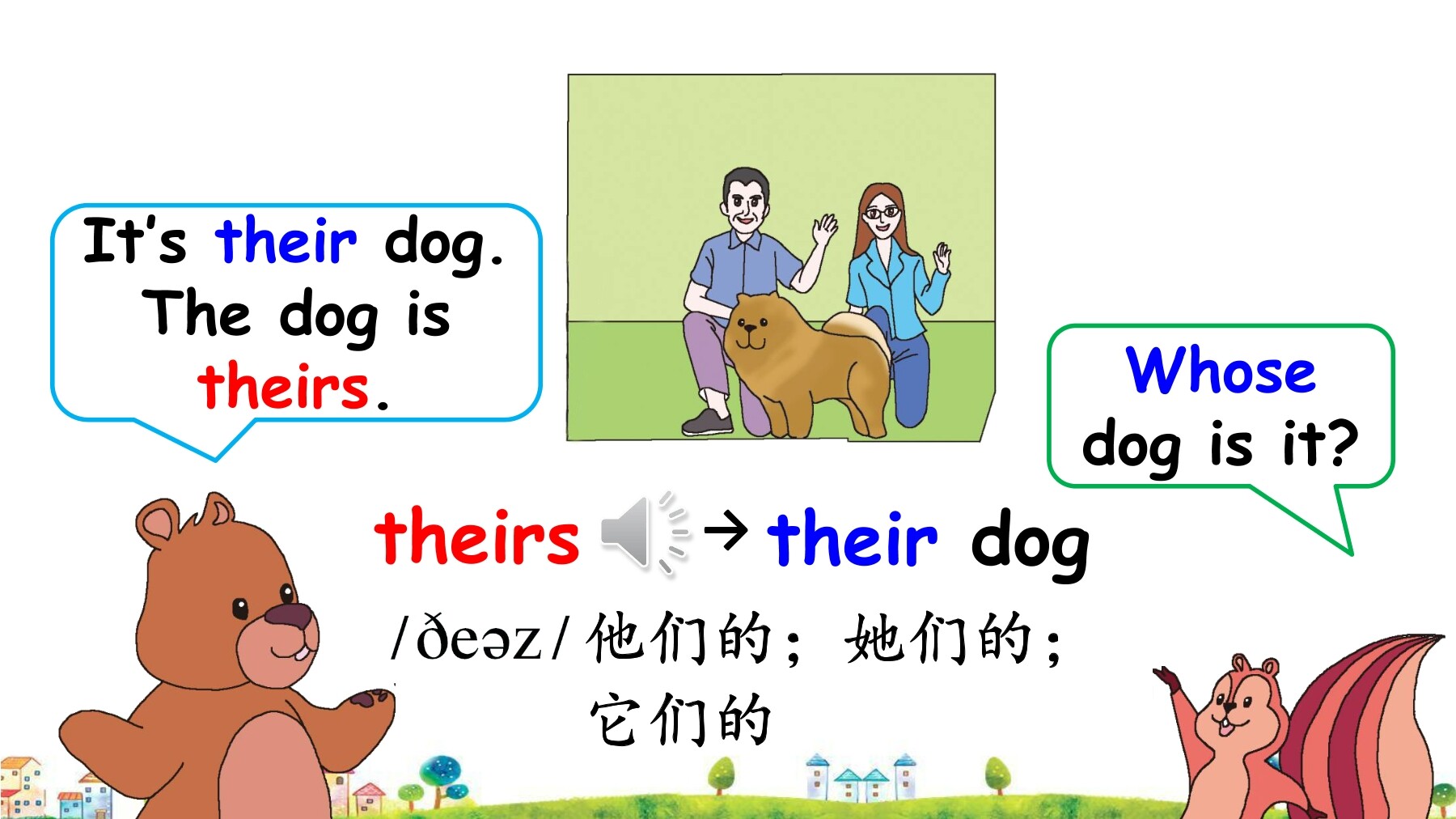 It's their dog. The dog is theirs.

Whose dog is it?

theirs → their dog

/ðeəz/ 他们的；她们的；它们的